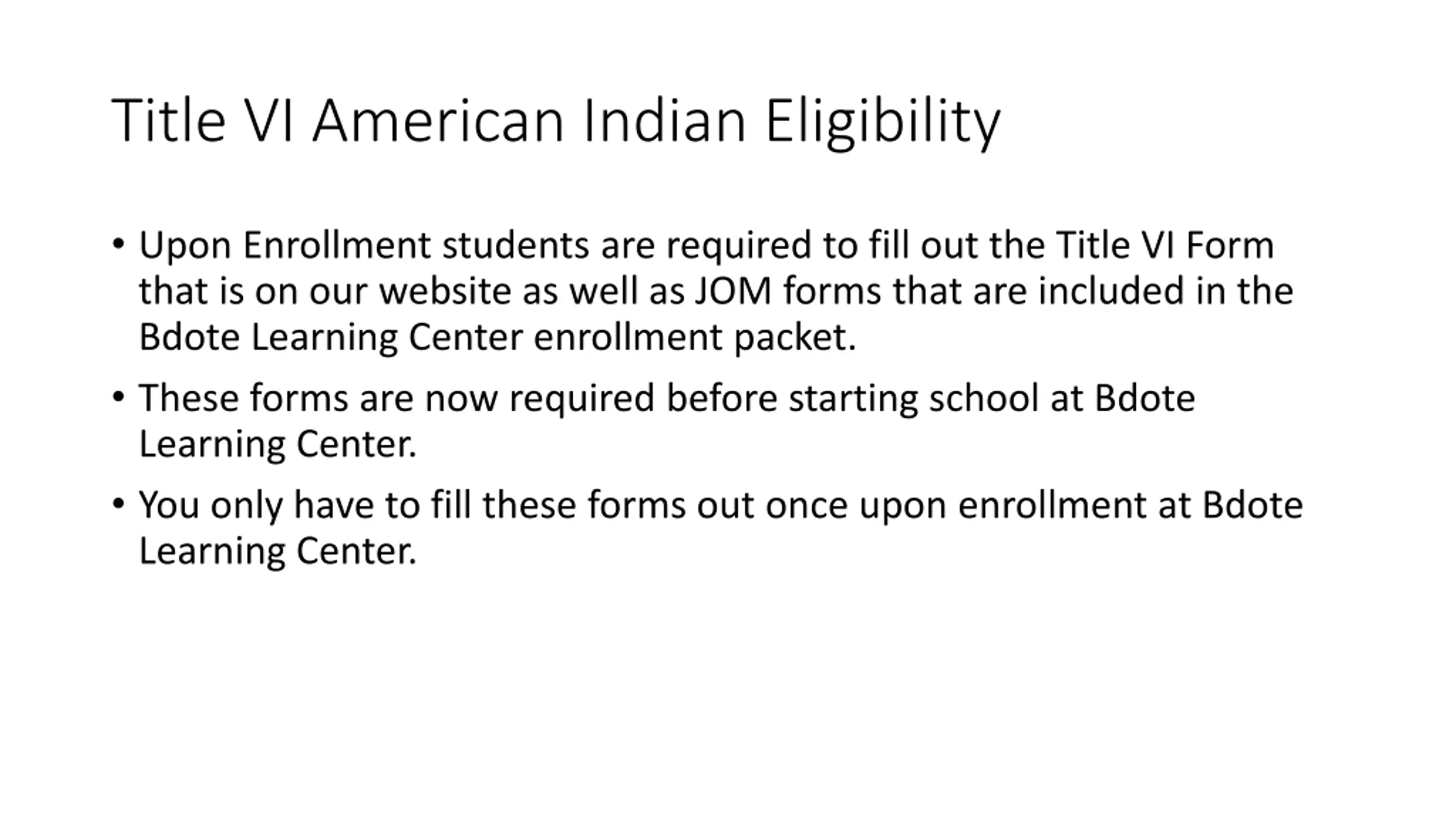 Title VI American Indian Eligibility

• Upon Enrollment students are required to fill out the Title VI Form that is on our website as well as JOM forms that are included in the Bdote Learning Center enrollment packet.

• These forms are now required before starting school at Bdote Learning Center.

• You only have to fill these forms out once upon enrollment at Bdote Learning Center.